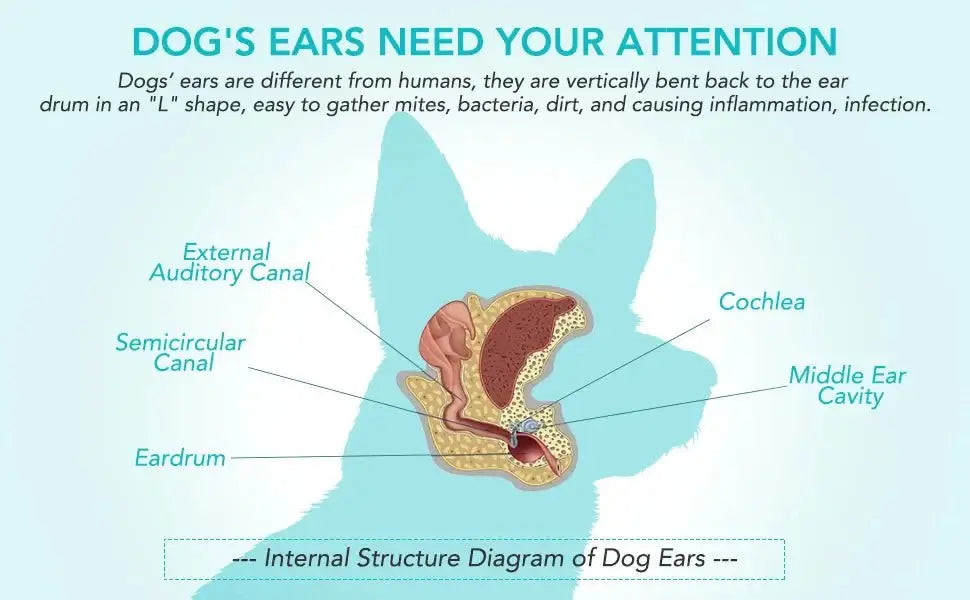 DOG'S EARS NEED YOUR ATTENTION

Dogs' ears are different from humans, they are vertically bent back to the ear drum in an "L" shape, easy to gather mites, bacteria, dirt, and causing inflammation, infection.

External Auditory Canal

Semicircular Canal

Eardrum

Cochlea

Middle Ear Cavity

--- Internal Structure Diagram of Dog Ears ---